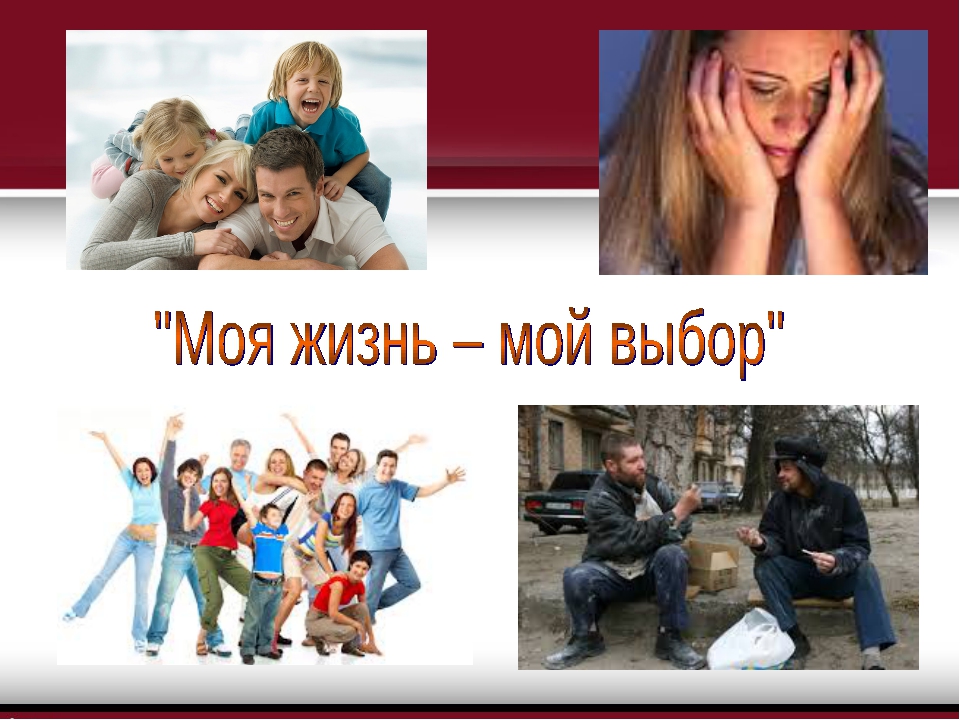 "Моя жизнь – мой выбор"